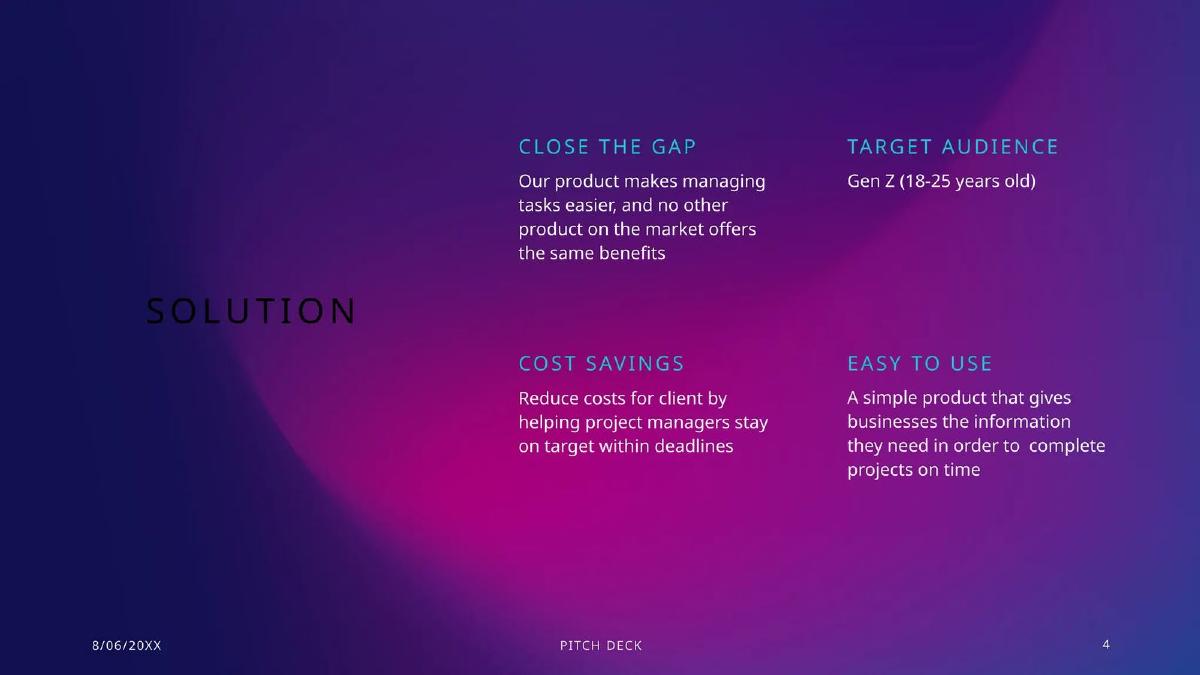 SOLUTION

CLOSE THE GAP

Our product makes managing tasks easier, and no other product on the market offers the same benefits

TARGET AUDIENCE

Gen Z (18-25 years old)

COST SAVINGS

Reduce costs for client by helping project managers stay on target within deadlines

EASY TO USE

A simple product that gives businesses the information they need in order to complete projects on time

8/06/20XX

PITCH DECK

4